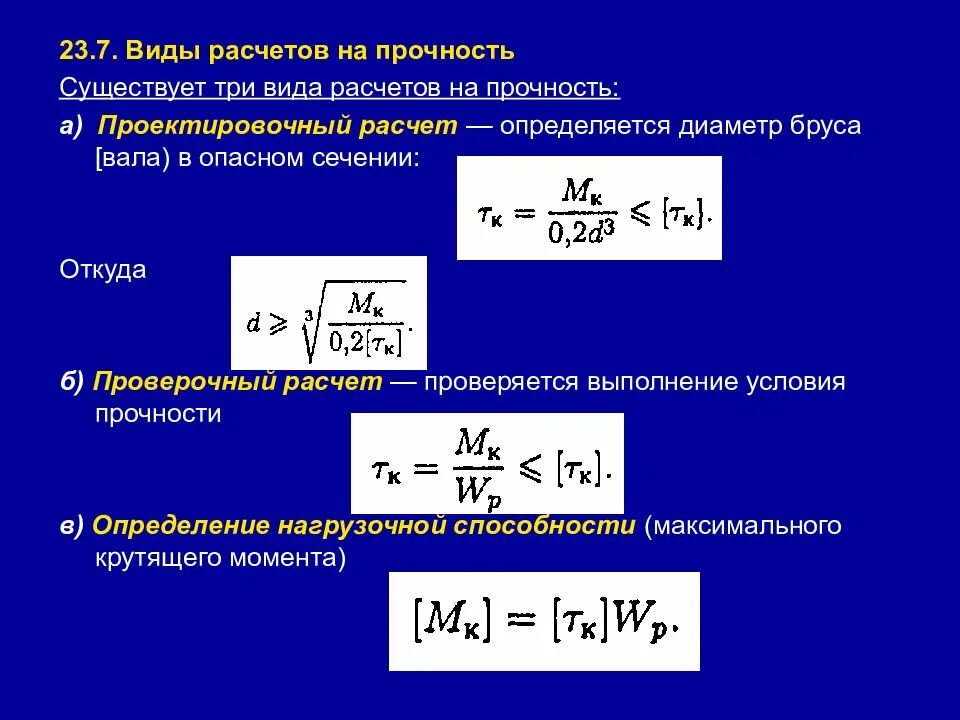 23.7. Виды расчетов на прочность

Существует три вида расчетов на прочность:

а) Проектировочный расчет — определяется диаметр бруса [вала) в опасном сечении:

$\tau_к = \frac{M_к}{0{,}2d^3} \leqslant [\tau_к].$

Откуда

$d \geqslant \sqrt[3]{\frac{M_к}{0{,}2[\tau_к]}}.$

б) Проверочный расчет — проверяется выполнение условия прочности

$\tau_к = \frac{M_к}{W_p} \leqslant [\tau_к].$

в) Определение нагрузочной способности (максимального крутящего момента)

$[M_к] = [\tau_к]W_p.$